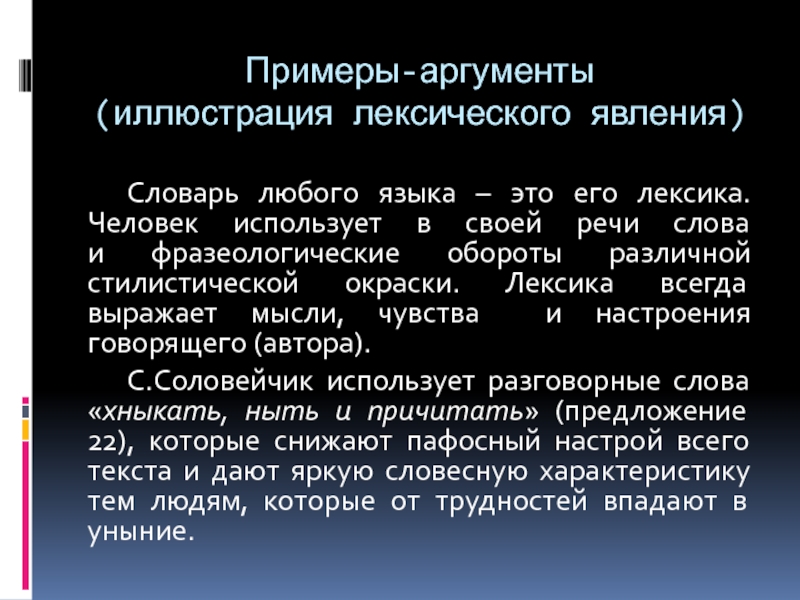 Примеры-аргументы
(иллюстрация лексического явления)

Словарь любого языка – это его лексика. Человек использует в своей речи слова и фразеологические обороты различной стилистической окраски. Лексика всегда выражает мысли, чувства и настроения говорящего (автора).

С.Соловейчик использует разговорные слова «хныкать, ныть и причитать» (предложение 22), которые снижают пафосный настрой всего текста и дают яркую словесную характеристику тем людям, которые от трудностей впадают в уныние.